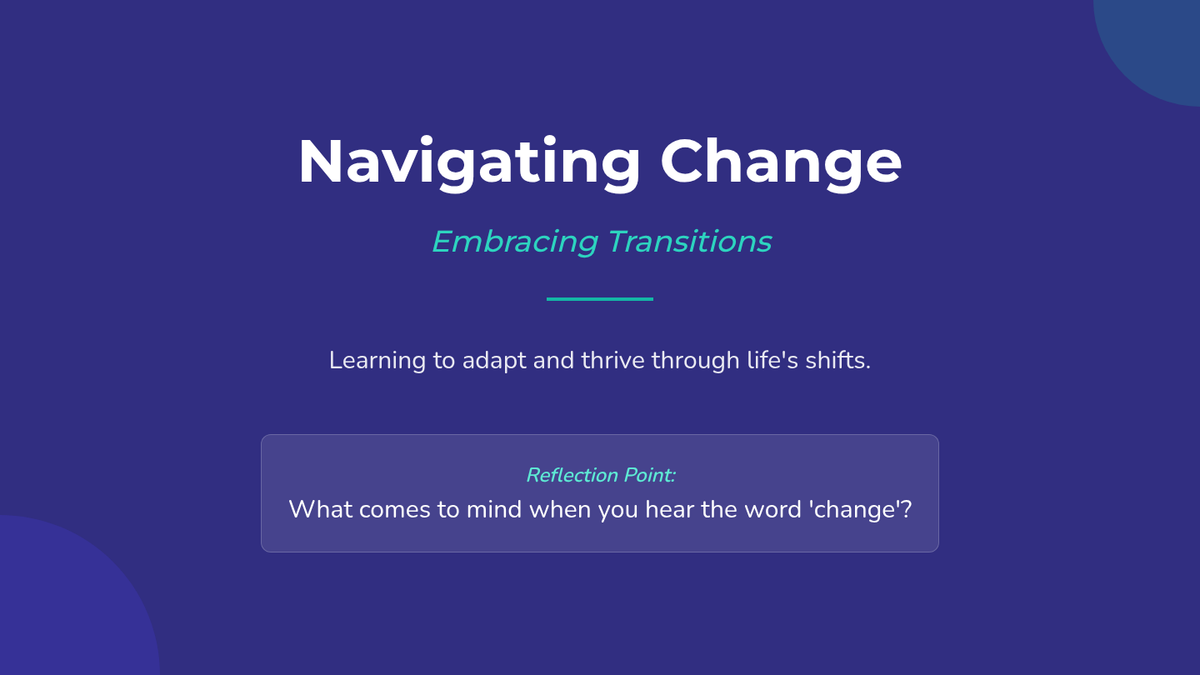 Navigating Change

Embracing Transitions

Learning to adapt and thrive through life's shifts.

Reflection Point:
What comes to mind when you hear the word 'change'?